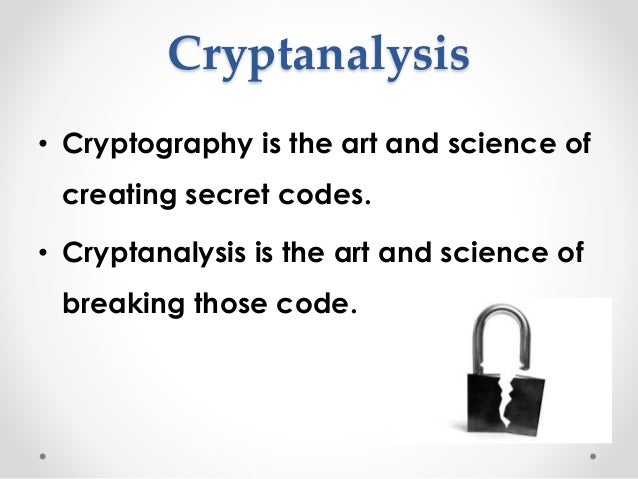 Cryptanalysis

• Cryptography is the art and science of creating secret codes.

• Cryptanalysis is the art and science of breaking those code.